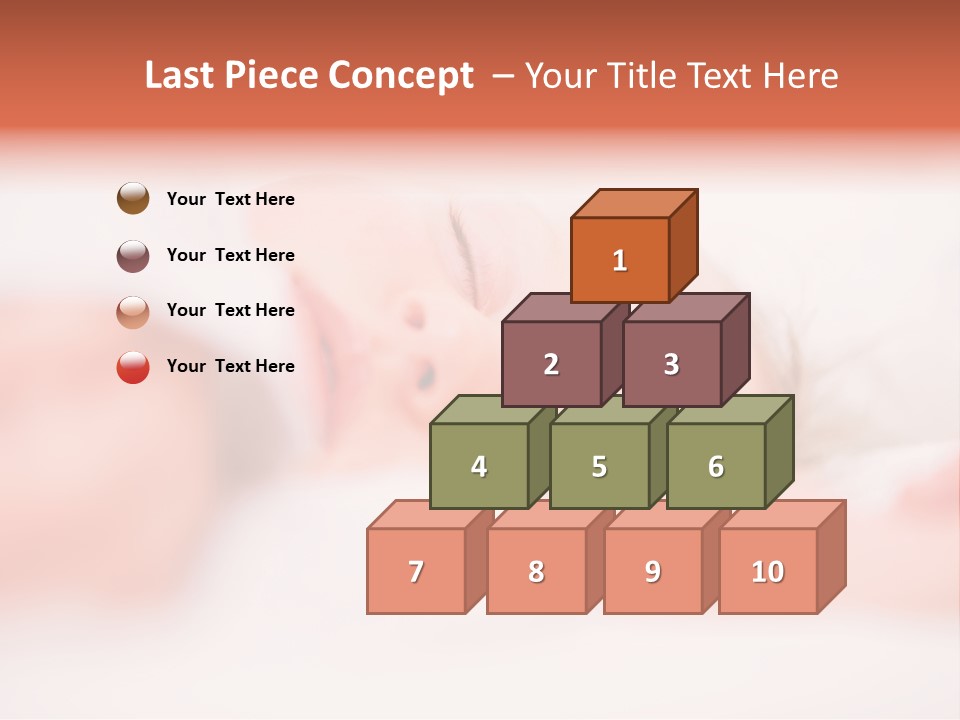 Last Piece Concept – Your Title Text Here

Your Text Here

Your Text Here

Your Text Here

Your Text Here

1

2

3

4

5

6

7

8

9

10